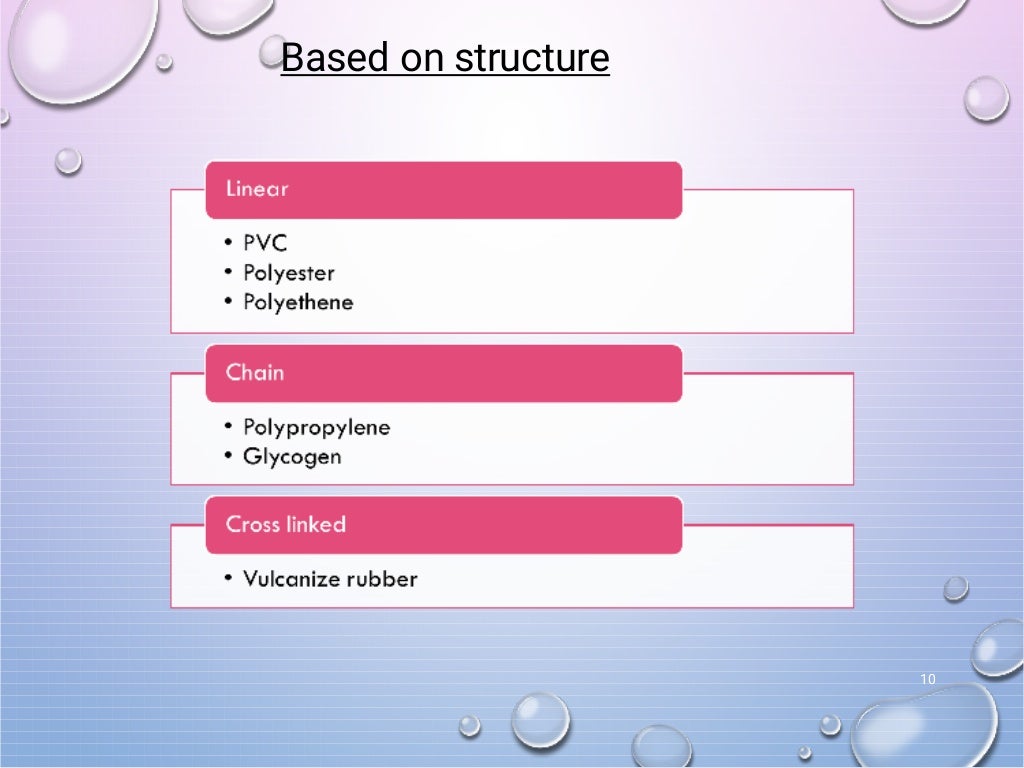 Based on structure

Linear

• PVC
• Polyester
• Polyethene

Chain

• Polypropylene
• Glycogen

Cross linked

• Vulcanize rubber

10